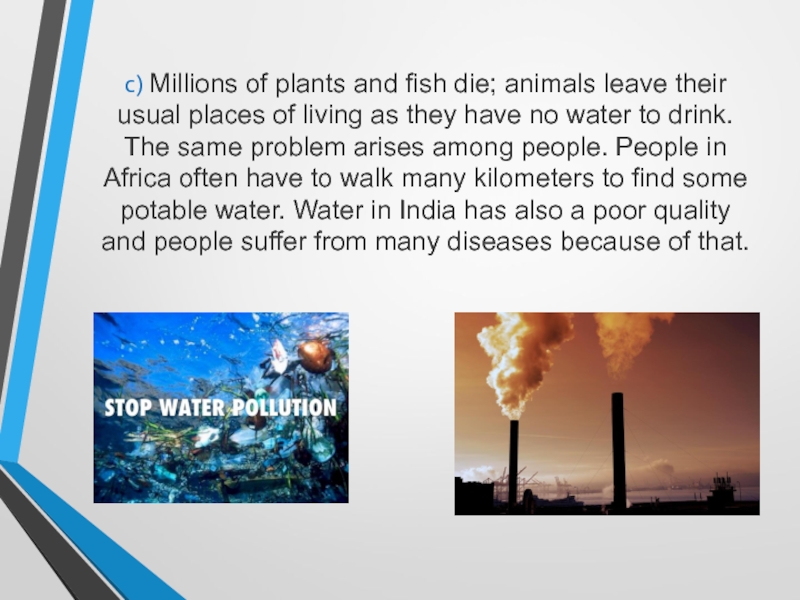 c) Millions of plants and fish die; animals leave their usual places of living as they have no water to drink. The same problem arises among people. People in Africa often have to walk many kilometers to find some potable water. Water in India has also a poor quality and people suffer from many diseases because of that.

STOP WATER POLLUTION